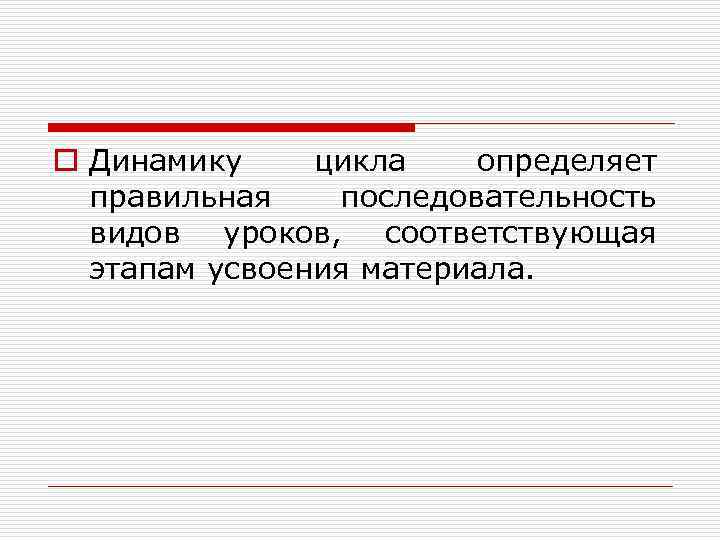 Динамику цикла определяет правильная последовательность видов уроков, соответствующая этапам усвоения материала.